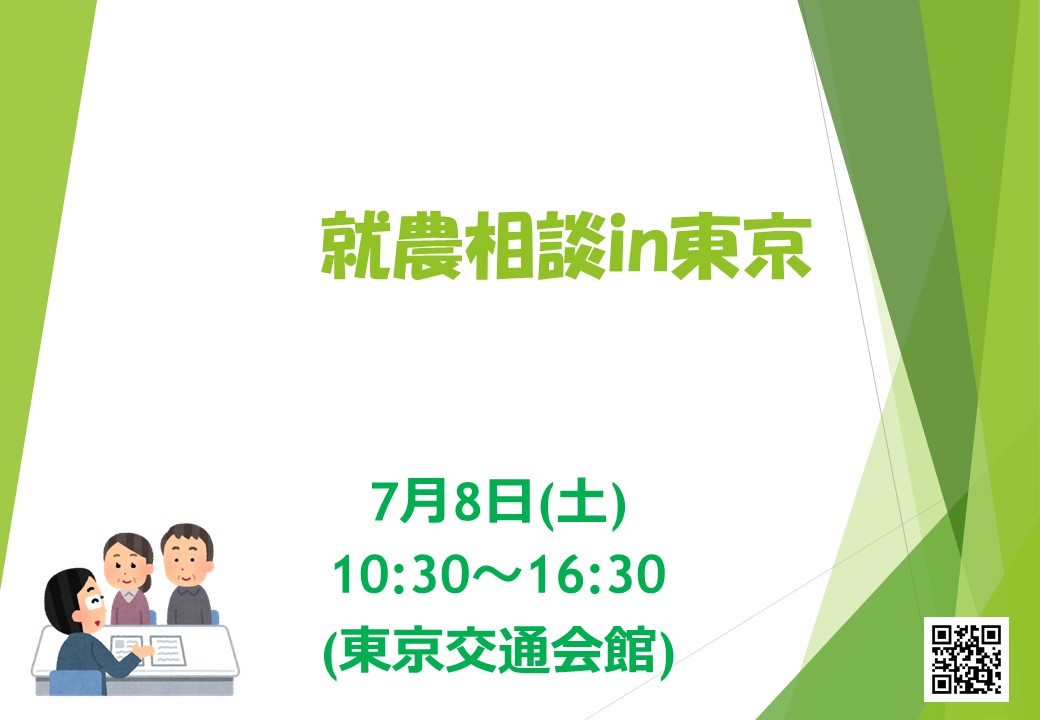 就農相談in東京

7月8日(土)
10:30～16:30
(東京交通会館)